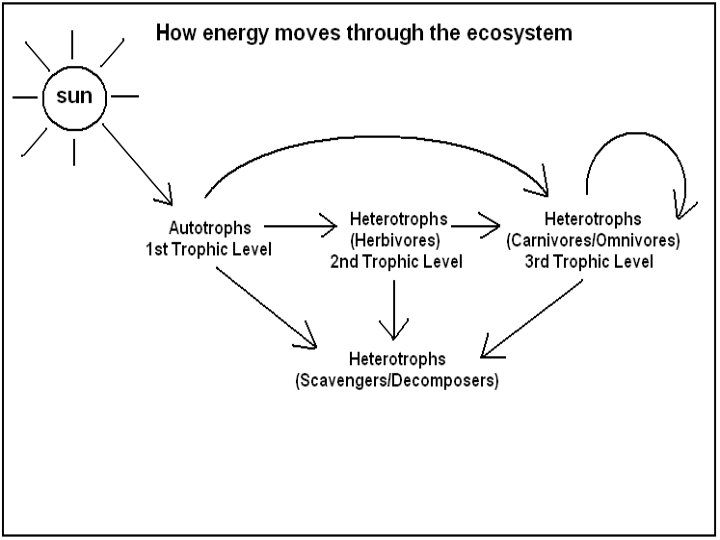 How energy moves through the ecosystem

sun

Autotrophs
1st Trophic Level

Heterotrophs
(Herbivores)
2nd Trophic Level

Heterotrophs
(Carnivores/Omnivores)
3rd Trophic Level

Heterotrophs
(Scavengers/Decomposers)